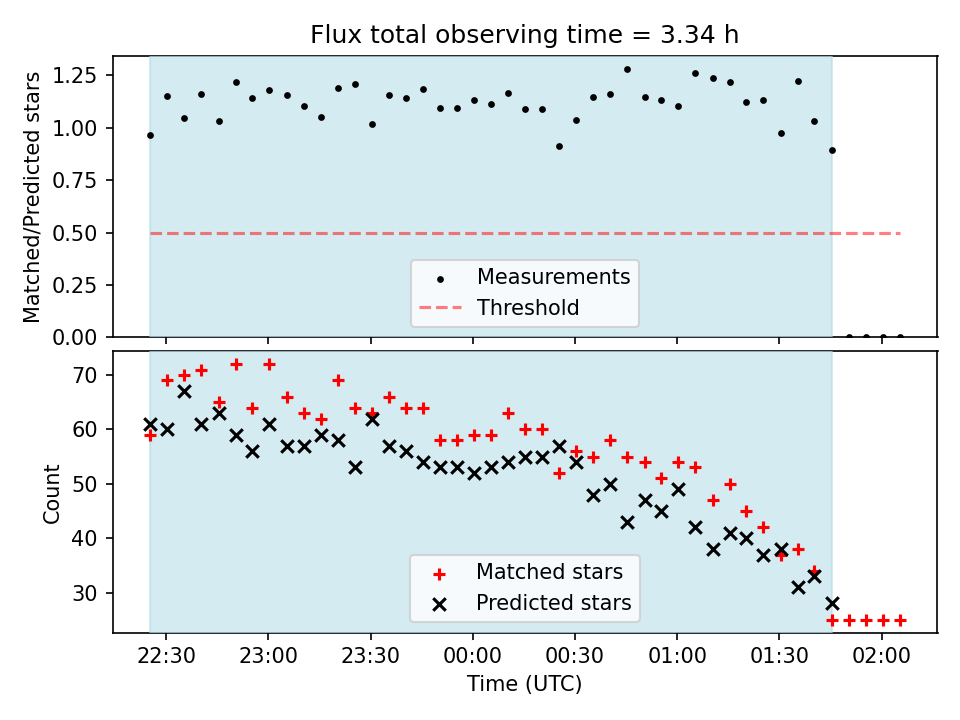 Flux total observing time = 3.34 h

Matched/Predicted stars

1.25
1.00
0.75
0.50
0.25
0.00

Measurements
Threshold

Count

70
60
50
40
30

Matched stars
Predicted stars

22:30
23:00
23:30
00:00
00:30
01:00
01:30
02:00

Time (UTC)